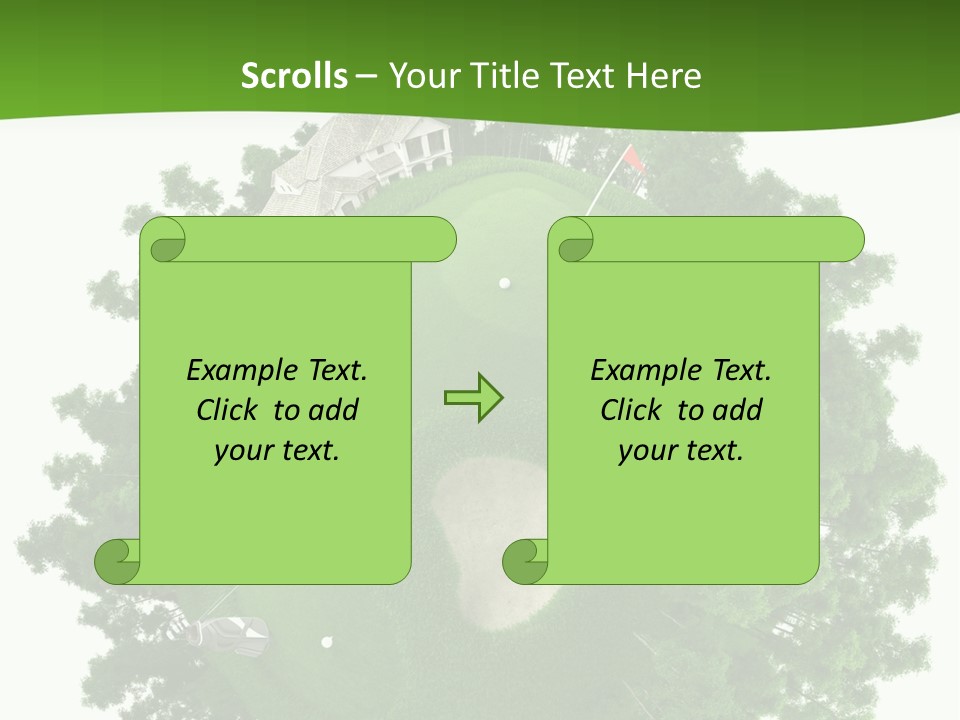 Scrolls – Your Title Text Here

Example Text. Click to add your text.

Example Text. Click to add your text.